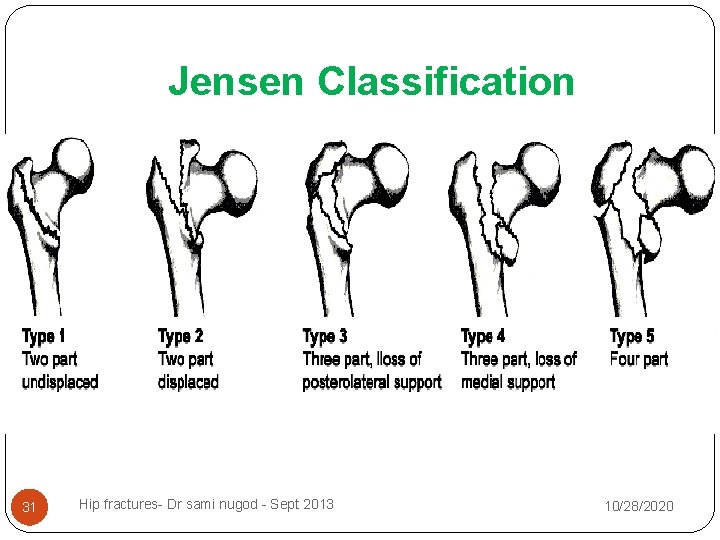 Jensen Classification

Type 1
Two part undisplaced

Type 2
Two part displaced

Type 3
Three part, lloss of posterolateral support

Type 4
Three part, loss of medial support

Type 5
Four part

31

Hip fractures- Dr sami nugod - Sept 2013

10/28/2020